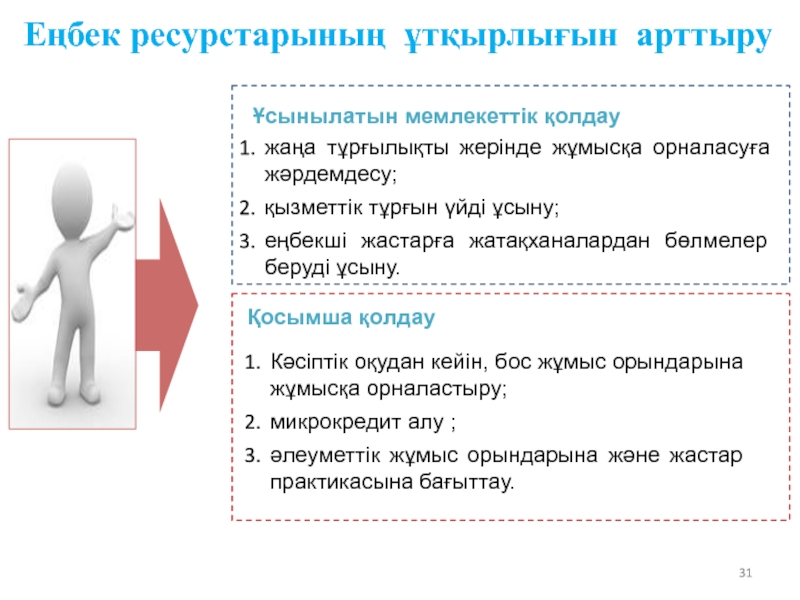 Еңбек ресурстарының ұтқырлығын арттыру

Ұсынылатын мемлекеттік қолдау

1. жаңа тұрғылықты жерінде жұмысқа орналасуға жәрдемдесу;
2. қызметтік тұрғын үйді ұсыну;
3. еңбекші жастарға жатақханалардан бөлмелер беруді ұсыну.

Қосымша қолдау

1. Кәсіптік оқудан кейін, бос жұмыс орындарына жұмысқа орналастыру;
2. микрокредит алу ;
3. әлеуметтік жұмыс орындарына және жастар практикасына бағыттау.

31